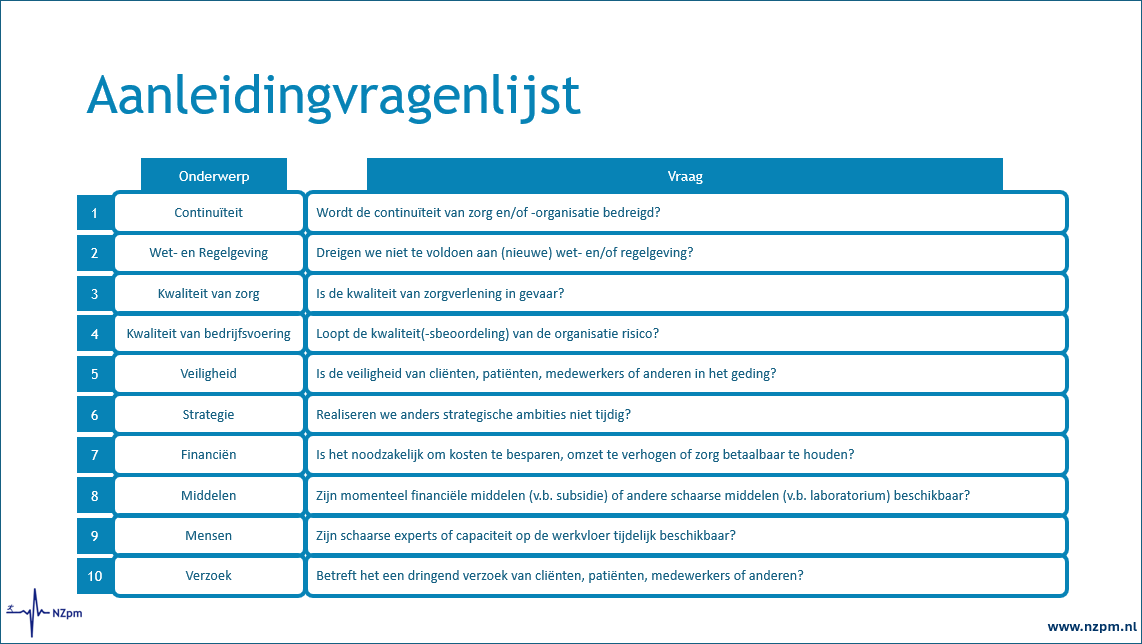 Aanleidingvragenlijst

| | Onderwerp | Vraag |
|---|---|---|
| 1 | Continuïteit | Wordt de continuïteit van zorg en/of -organisatie bedreigd? |
| 2 | Wet- en Regelgeving | Dreigen we niet te voldoen aan (nieuwe) wet- en/of regelgeving? |
| 3 | Kwaliteit van zorg | Is de kwaliteit van zorgverlening in gevaar? |
| 4 | Kwaliteit van bedrijfsvoering | Loopt de kwaliteit(-sbeoordeling) van de organisatie risico? |
| 5 | Veiligheid | Is de veiligheid van cliënten, patiënten, medewerkers of anderen in het geding? |
| 6 | Strategie | Realiseren we anders strategische ambities niet tijdig? |
| 7 | Financiën | Is het noodzakelijk om kosten te besparen, omzet te verhogen of zorg betaalbaar te houden? |
| 8 | Middelen | Zijn momenteel financiële middelen (v.b. subsidie) of andere schaarse middelen (v.b. laboratorium) beschikbaar? |
| 9 | Mensen | Zijn schaarse experts of capaciteit op de werkvloer tijdelijk beschikbaar? |
| 10 | Verzoek | Betreft het een dringend verzoek van cliënten, patiënten, medewerkers of anderen? |

NZpm

www.nzpm.nl